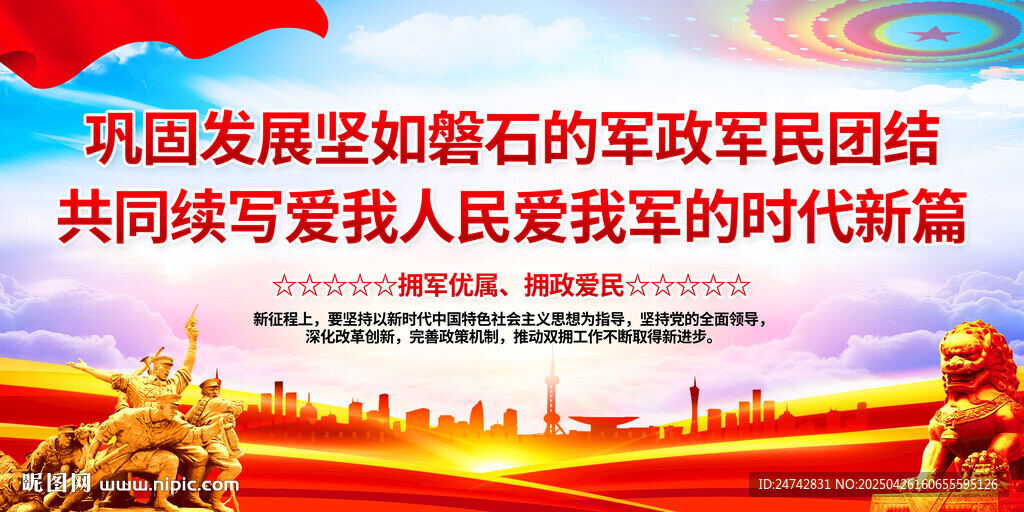 巩固发展坚如磐石的军政军民团结
共同续写爱我人民爱我军的时代新篇

☆☆☆☆☆拥军优属、拥政爱民☆☆☆☆☆

新征程上，要坚持以新时代中国特色社会主义思想为指导，坚持党的全面领导，深化改革创新，完善政策机制，推动双拥工作不断取得新进步。

昵图网 www.nipic.com

ID:24742831 NO:20250426160655595126